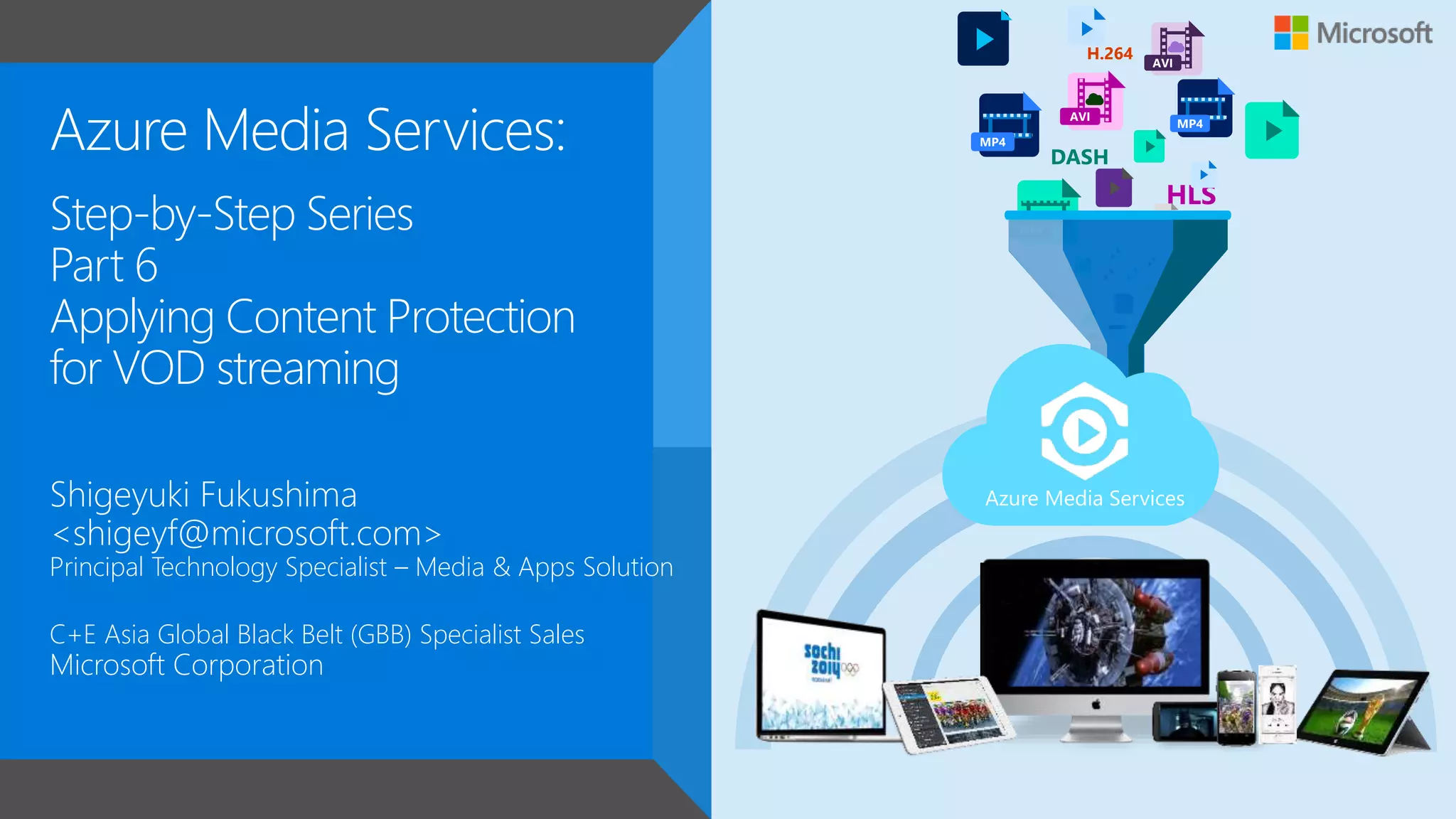 Azure Media Services:

Step-by-Step Series
Part 6
Applying Content Protection for VOD streaming

Shigeyuki Fukushima
<shigeyf@microsoft.com>
Principal Technology Specialist – Media & Apps Solution

C+E Asia Global Black Belt (GBB) Specialist Sales
Microsoft Corporation

Microsoft

H.264
AVI
AVI
MP4
MP4
DASH
HLS

Azure Media Services

sochi 2014